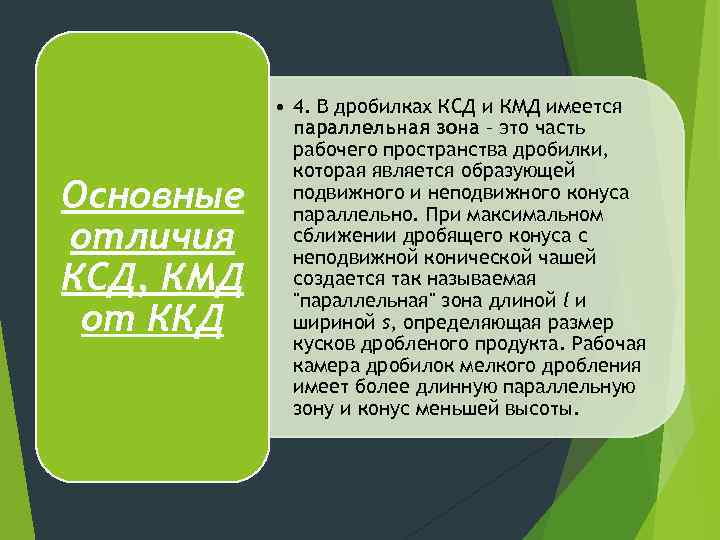 Основные отличия КСД, КМД от ККД

• 4. В дробилках КСД и КМД имеется параллельная зона – это часть рабочего пространства дробилки, которая является образующей подвижного и неподвижного конуса параллельно. При максимальном сближении дробящего конуса с неподвижной конической чашей создается так называемая "параллельная" зона длиной $l$ и шириной $s$, определяющая размер кусков дробленого продукта. Рабочая камера дробилок мелкого дробления имеет более длинную параллельную зону и конус меньшей высоты.